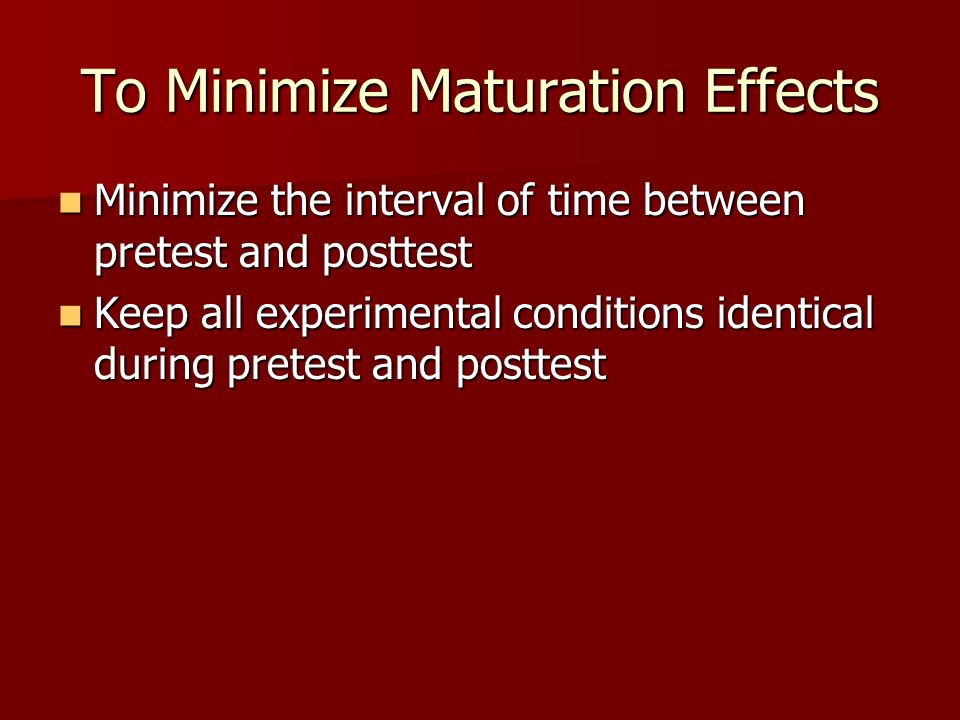 To Minimize Maturation Effects

- Minimize the interval of time between pretest and posttest
- Keep all experimental conditions identical during pretest and posttest